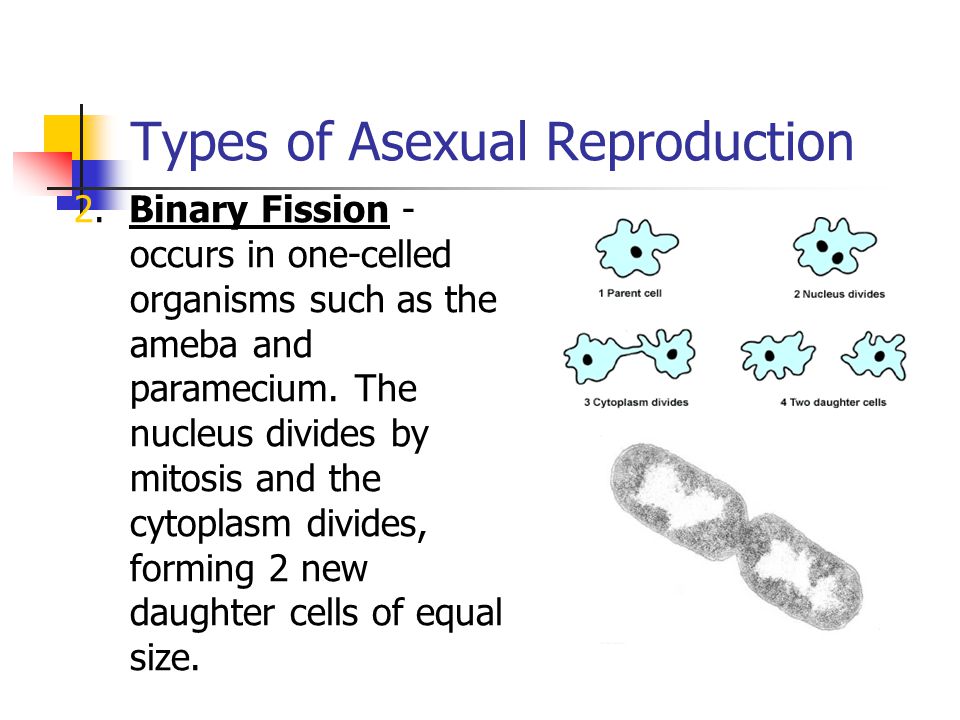 Types of Asexual Reproduction

2. Binary Fission - occurs in one-celled organisms such as the ameba and paramecium. The nucleus divides by mitosis and the cytoplasm divides, forming 2 new daughter cells of equal size.

1 Parent cell

2 Nucleus divides

3 Cytoplasm divides

4 Two daughter cells